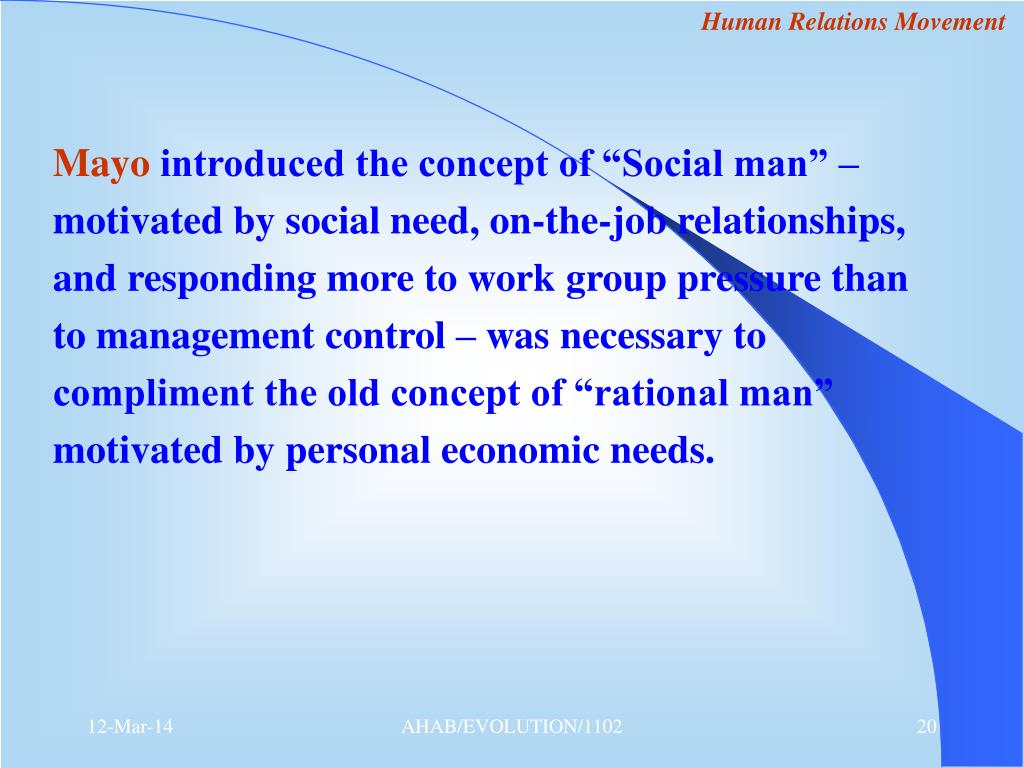 Human Relations Movement

Mayo introduced the concept of “Social man” – motivated by social need, on-the-job relationships, and responding more to work group pressure than to management control – was necessary to compliment the old concept of “rational man” motivated by personal economic needs.

12-Mar-14

AHAB/EVOLUTION/1102

20